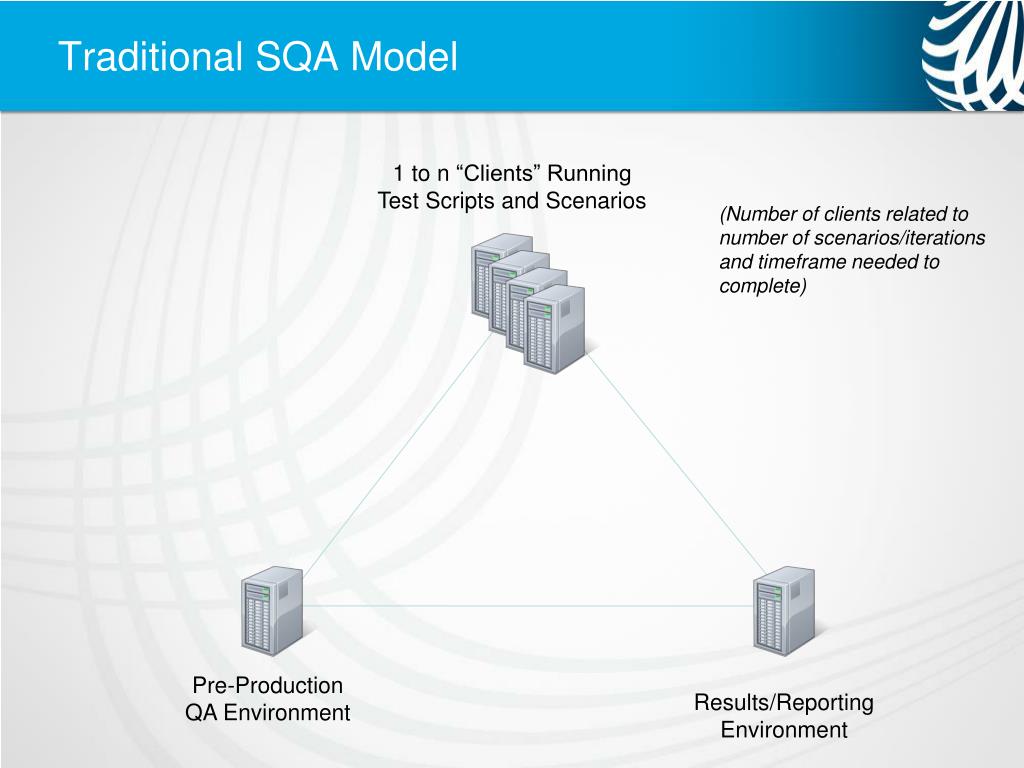 Traditional SQA Model

1 to n “Clients” Running Test Scripts and Scenarios

(Number of clients related to number of scenarios/iterations and timeframe needed to complete)

Pre-Production QA Environment

Results/Reporting Environment